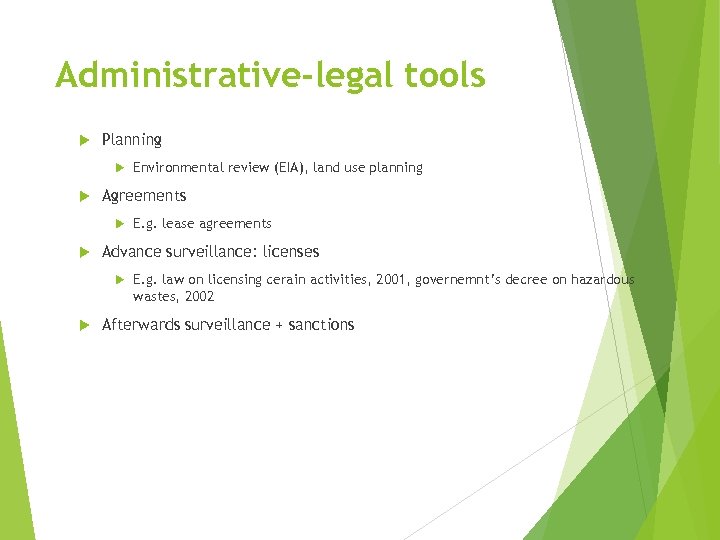 Administrative-legal tools

Planning

Environmental review (EIA), land use planning

Agreements

E.g. lease agreements

Advance surveillance: licenses

E.g. law on licensing cerain activities, 2001, governemnt's decree on hazardous wastes, 2002

Afterwards surveillance + sanctions